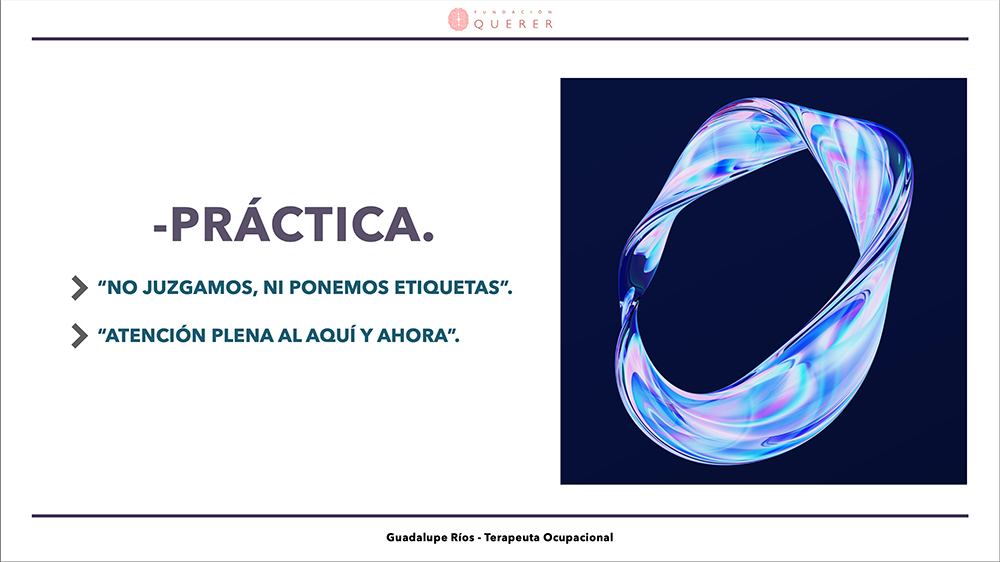 FUNDACIÓN QUERER

-PRÁCTICA.

“NO JUZGAMOS, NI PONEMOS ETIQUETAS”.

“ATENCIÓN PLENA AL AQUÍ Y AHORA”.

Guadalupe Ríos - Terapeuta Ocupacional